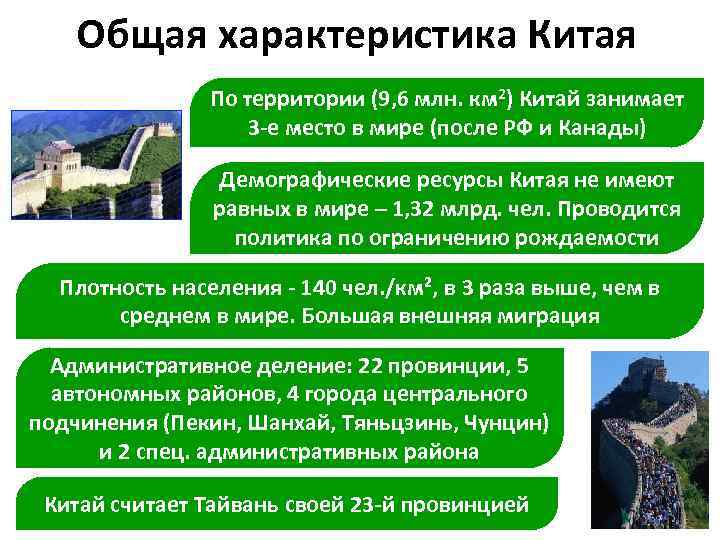 Общая характеристика Китая

По территории (9,6 млн. км$^2$) Китай занимает 3-е место в мире (после РФ и Канады)

Демографические ресурсы Китая не имеют равных в мире – 1,32 млрд. чел. Проводится политика по ограничению рождаемости

Плотность населения - 140 чел./км$^2$, в 3 раза выше, чем в среднем в мире. Большая внешняя миграция

Административное деление: 22 провинции, 5 автономных районов, 4 города центрального подчинения (Пекин, Шанхай, Тяньцзинь, Чунцин) и 2 спец. административных района

Китай считает Тайвань своей 23-й провинцией